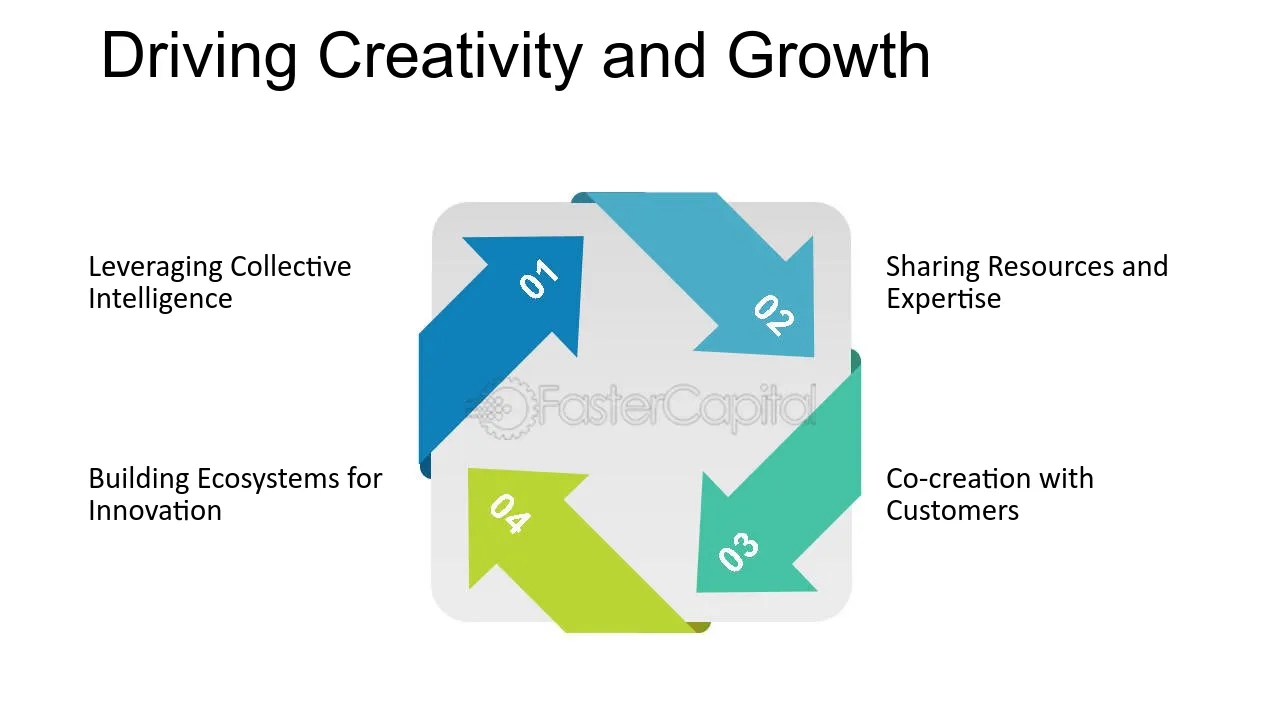 Driving Creativity and Growth

Leveraging Collective Intelligence

01

02

Sharing Resources and Expertise

FasterCapital

Building Ecosystems for Innovation

04

03

Co-creation with Customers